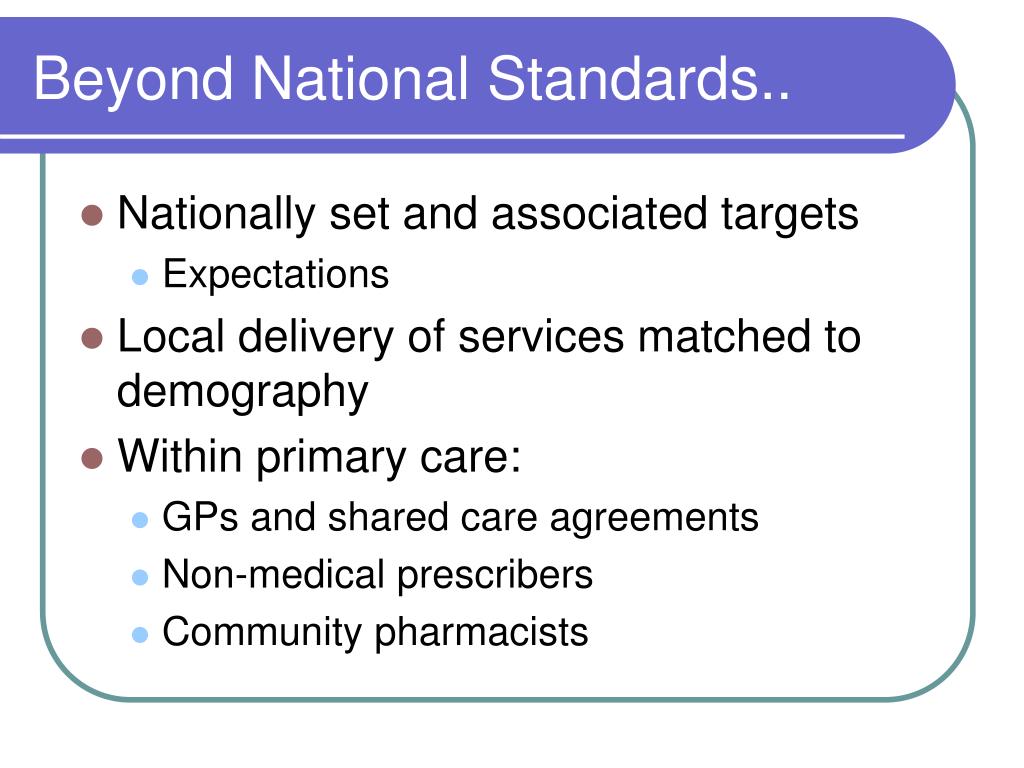 Beyond National Standards..

- Nationally set and associated targets
  - Expectations
- Local delivery of services matched to demography
- Within primary care:
  - GPs and shared care agreements
  - Non-medical prescribers
  - Community pharmacists